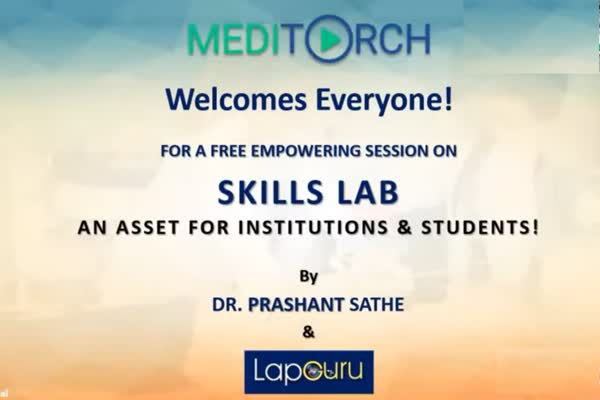 MEDITORCH

Welcomes Everyone!

FOR A FREE EMPOWERING SESSION ON

SKILLS LAB

AN ASSET FOR INSTITUTIONS & STUDENTS!

By

DR. PRASHANT SATHE

&

LapGuru